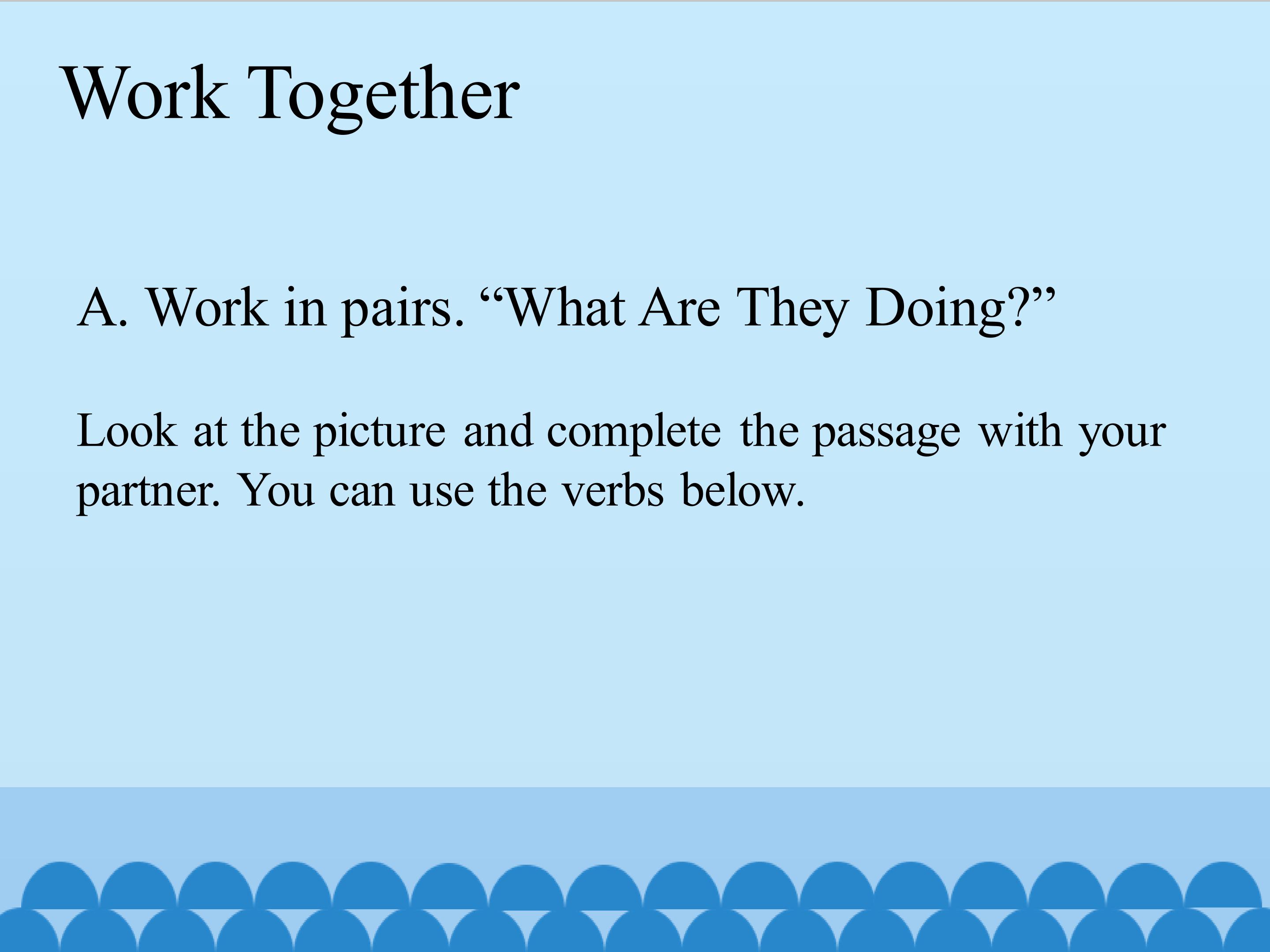 Work Together

A. Work in pairs. “What Are They Doing?”

Look at the picture and complete the passage with your partner. You can use the verbs below.